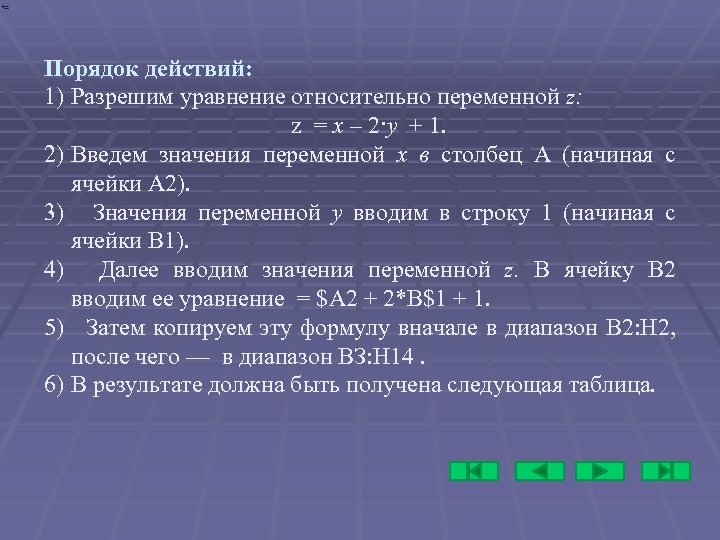 Порядок действий:
1) Разрешим уравнение относительно переменной $z$:
$z = x - 2 \cdot y + 1$.
2) Введем значения переменной $x$ в столбец А (начиная с ячейки А2).
3) Значения переменной $y$ вводим в строку 1 (начиная с ячейки В1).
4) Далее вводим значения переменной $z$. В ячейку В2 вводим ее уравнение = \$A2 + 2*B\$1 + 1.
5) Затем копируем эту формулу вначале в диапазон В2:Н2, после чего — в диапазон В3:Н14 .
6) В результате должна быть получена следующая таблица.